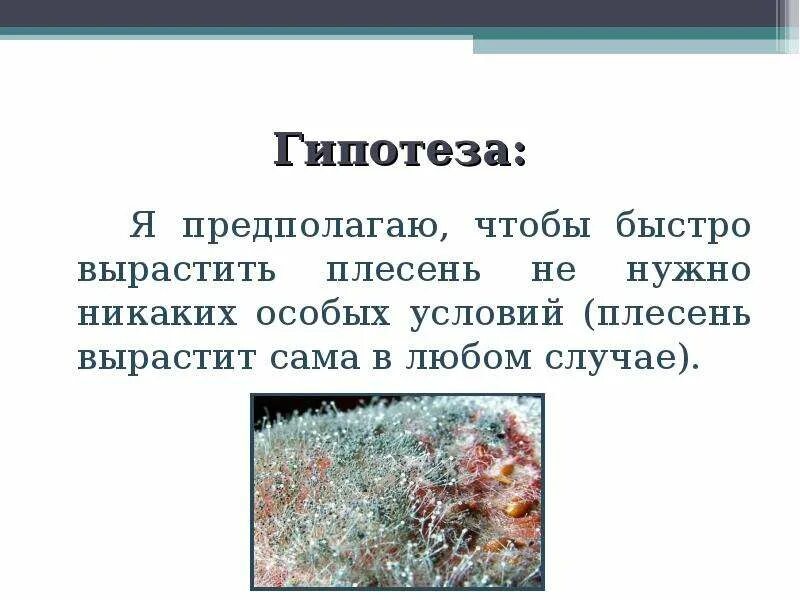 Гипотеза:

Я предполагаю, чтобы быстро вырастить плесень не нужно никаких особых условий (плесень вырастит сама в любом случае).